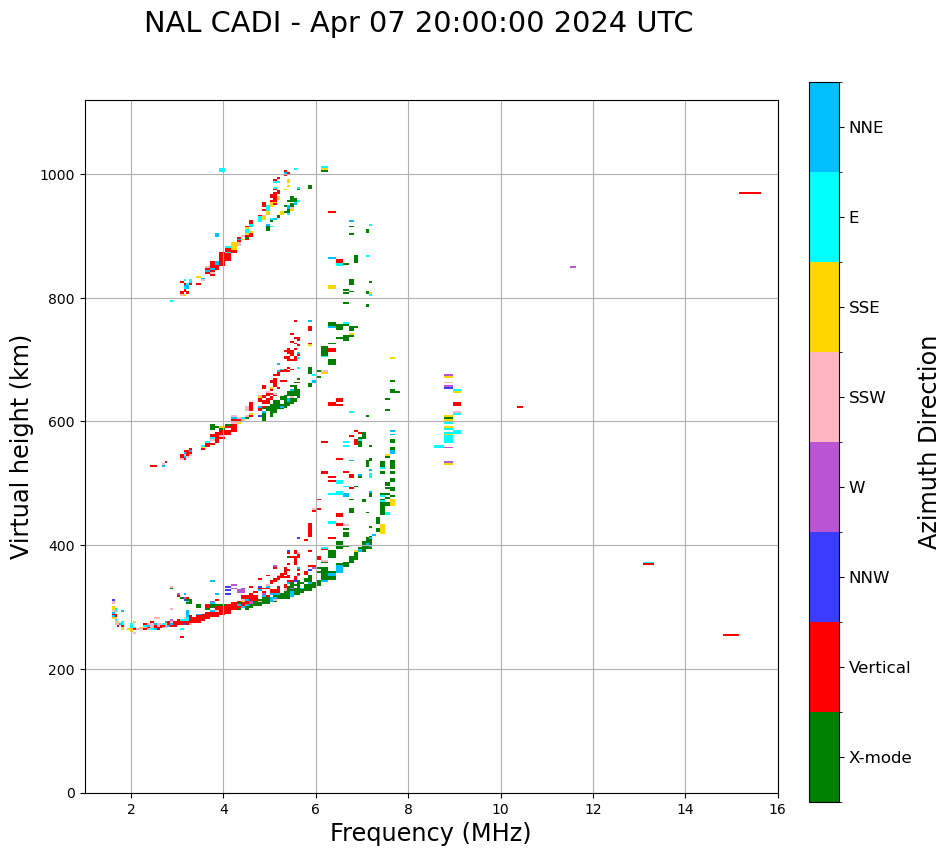 NAL CADI - Apr 07 20:00:00 2024 UTC

Virtual height (km)

1000
800
600
400
200
0

2
4
6
8
10
12
14
16

Frequency (MHz)

NNE
E
SSE
SSW
W
NNW
Vertical
X-mode

Azimuth Direction